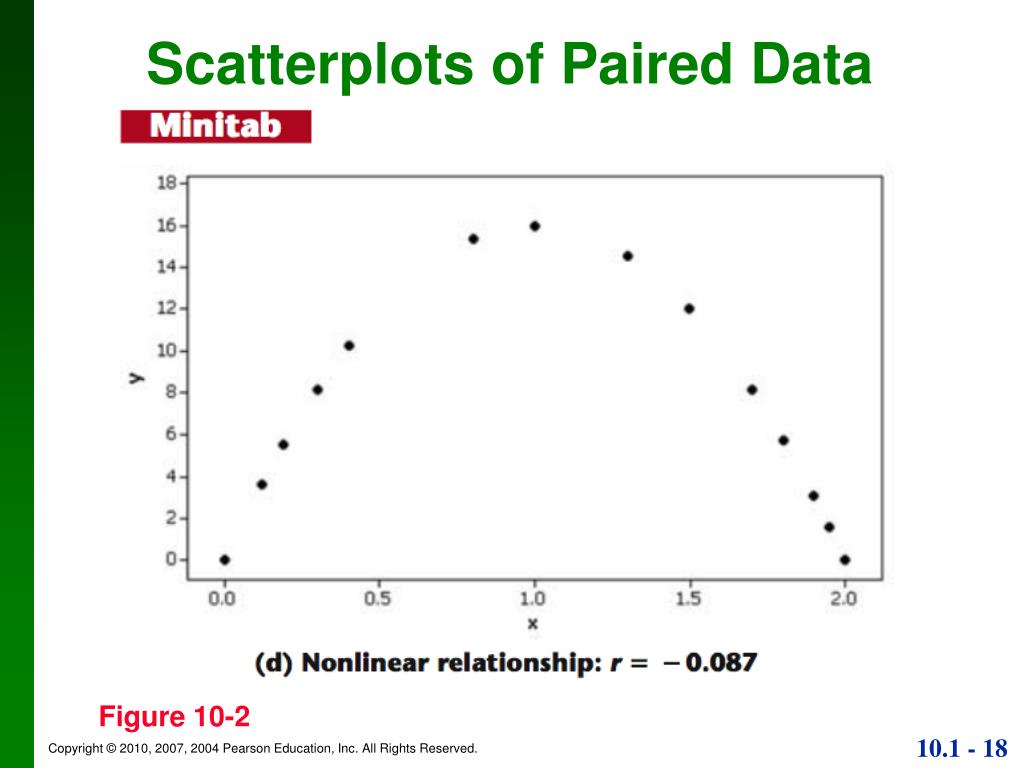 Scatterplots of Paired Data

Minitab

18
16
14
12
10
8
6
4
2
0

y

0.0 0.5 1.0 1.5 2.0

x

(d) Nonlinear relationship: $r = -0.087$

Figure 10-2

Copyright © 2010, 2007, 2004 Pearson Education, Inc. All Rights Reserved.

10.1 - 18